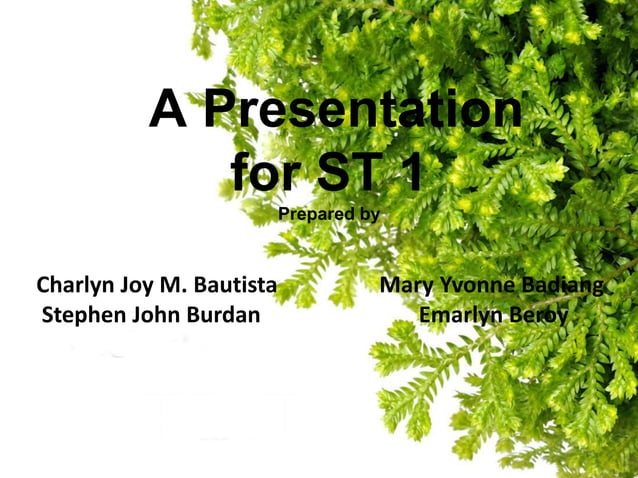 A Presentation for ST 1

Prepared by

Charlyn Joy M. Bautista
Stephen John Burdan

Mary Yvonne Badiang
Emarlyn Beroy